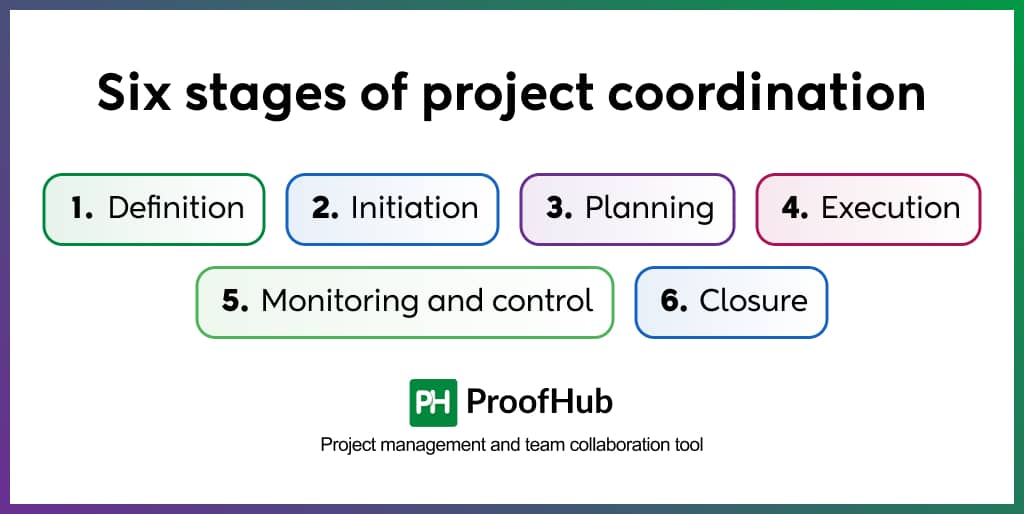 Six stages of project coordination

1. Definition

2. Initiation

3. Planning

4. Execution

5. Monitoring and control

6. Closure

PH ProofHub

Project management and team collaboration tool